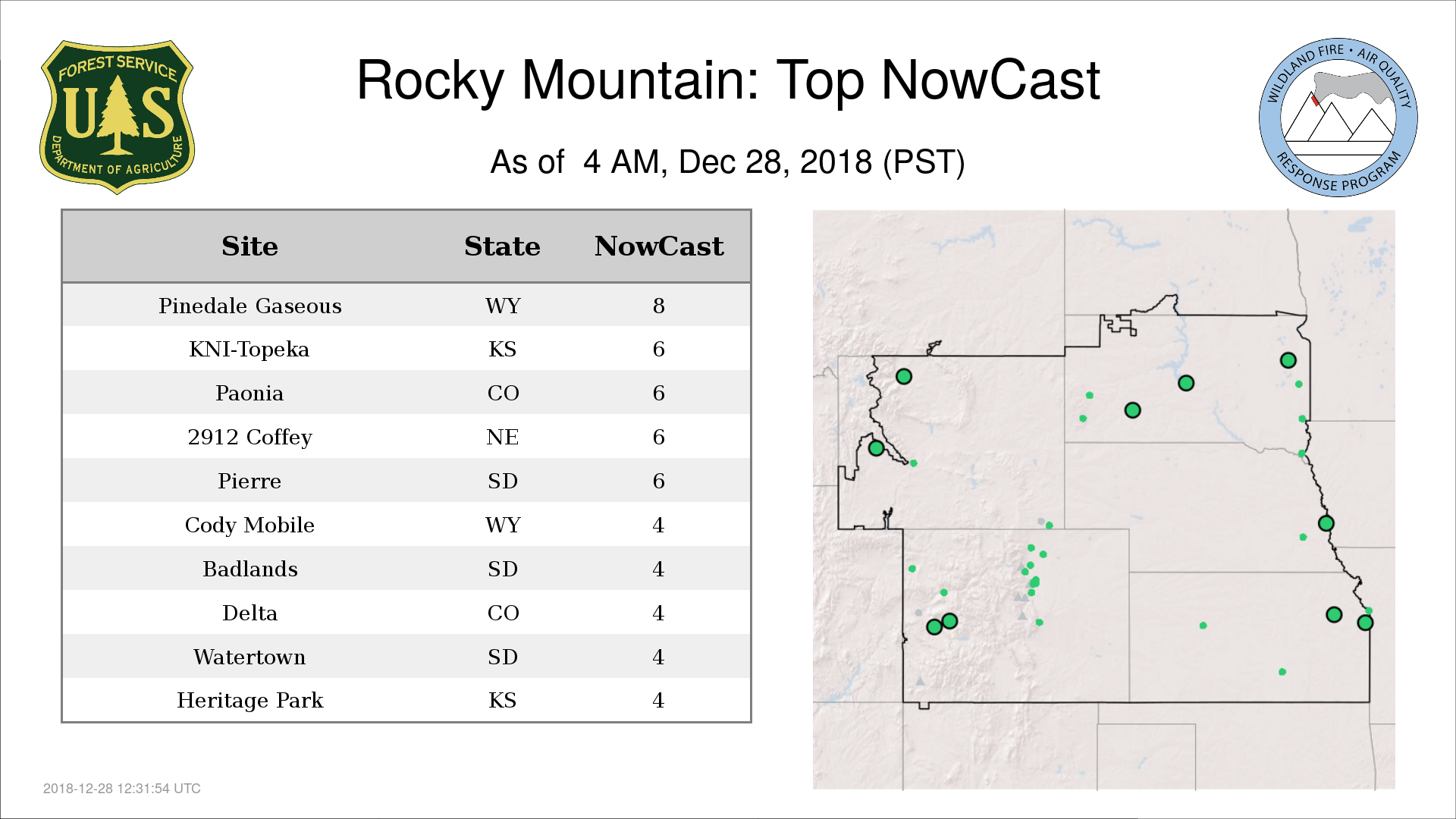 FOREST SERVICE
U S
DEPARTMENT OF AGRICULTURE

Rocky Mountain: Top NowCast

As of 4 AM, Dec 28, 2018 (PST)

WILDLAND FIRE • AIR QUALITY
RESPONSE PROGRAM

| Site | State | NowCast |
|---|---|---|
| Pinedale Gaseous | WY | 8 |
| KNI-Topeka | KS | 6 |
| Paonia | CO | 6 |
| 2912 Coffey | NE | 6 |
| Pierre | SD | 6 |
| Cody Mobile | WY | 4 |
| Badlands | SD | 4 |
| Delta | CO | 4 |
| Watertown | SD | 4 |
| Heritage Park | KS | 4 |

2018-12-28 12:31:54 UTC